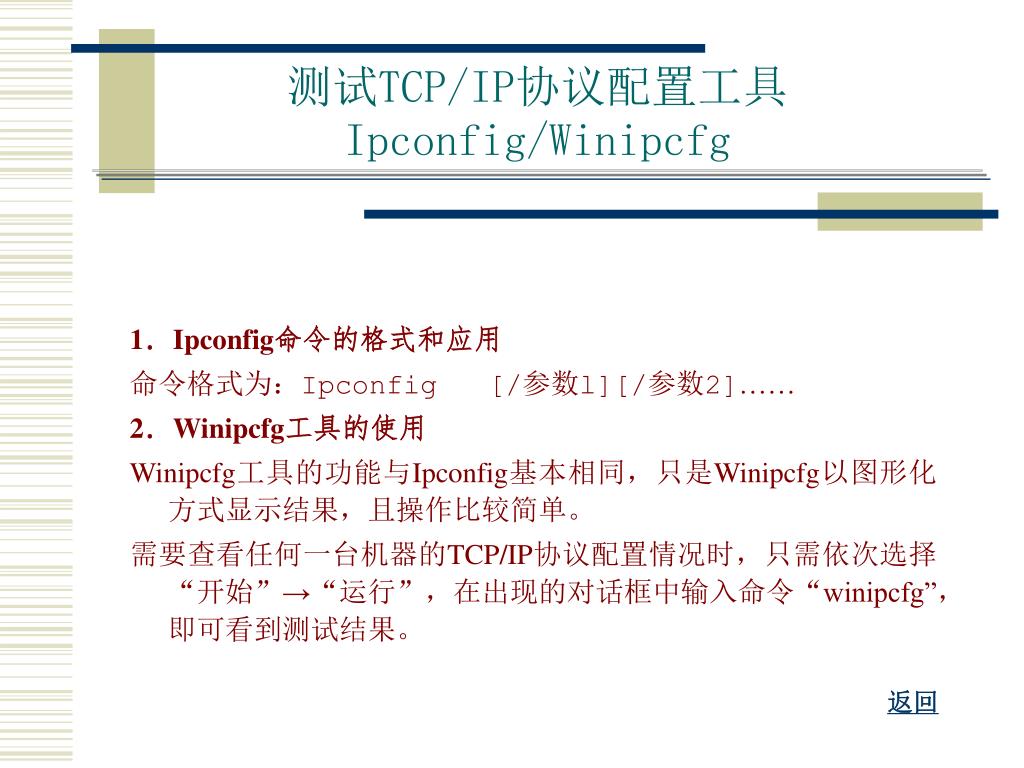 测试TCP/IP协议配置工具
Ipconfig/Winipcfg

1．Ipconfig命令的格式和应用
命令格式为：Ipconfig　[/参数1][/参数2]……
2．Winipcfg工具的使用
Winipcfg工具的功能与Ipconfig基本相同，只是Winipcfg以图形化方式显示结果，且操作比较简单。
需要查看任何一台机器的TCP/IP协议配置情况时，只需依次选择“开始”→“运行”，在出现的对话框中输入命令“winipcfg”，即可看到测试结果。

返回